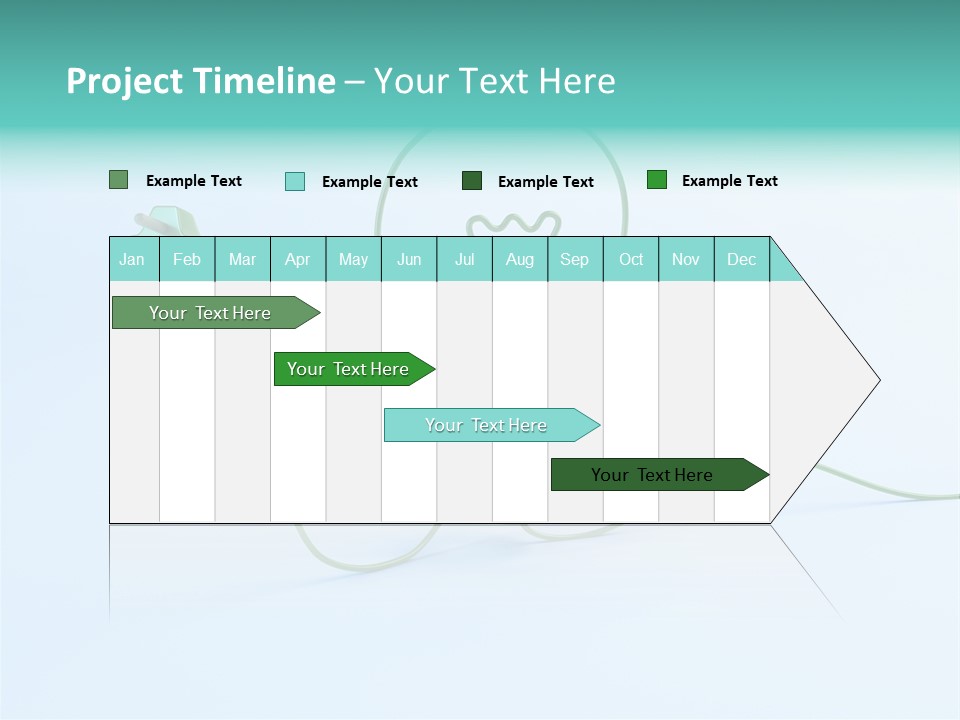 Project Timeline – Your Text Here

Example Text
Example Text
Example Text
Example Text

| Jan | Feb | Mar | Apr | May | Jun | Jul | Aug | Sep | Oct | Nov | Dec |
|---|---|---|---|---|---|---|---|---|---|---|---|

Your Text Here
Your Text Here
Your Text Here
Your Text Here